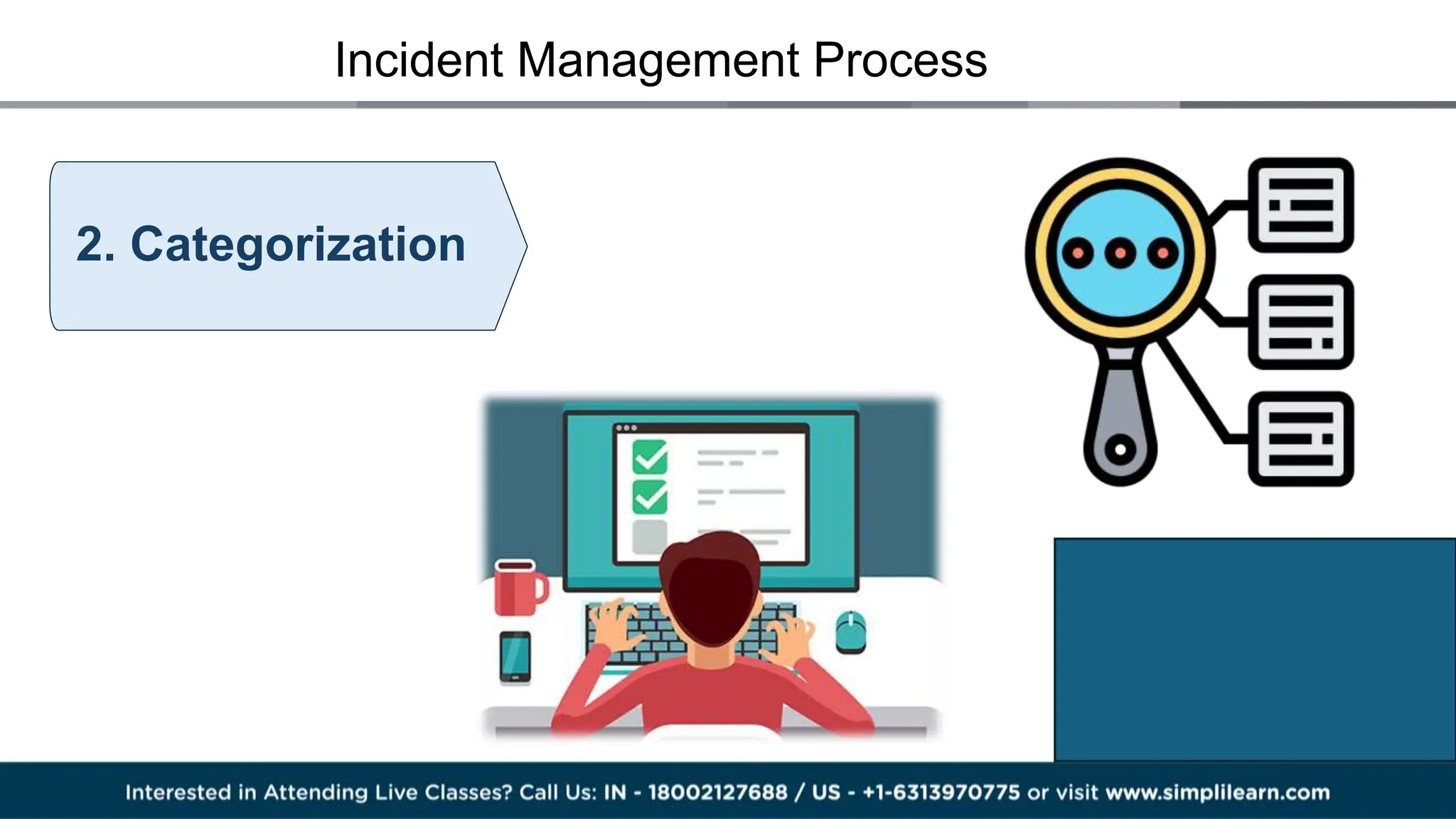 Incident Management Process

2. Categorization

Interested in Attending Live Classes? Call Us: IN - 18002127688 / US - +1-6313970775 or visit www.simplilearn.com